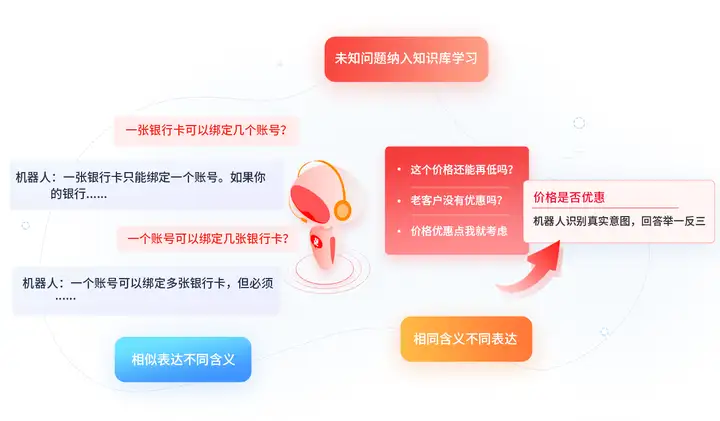 未知问题纳入知识库学习

一张银行卡可以绑定几个账号？

机器人：一张银行卡只能绑定一个账号。如果你的银行......

一个账号可以绑定几张银行卡？

机器人：一个账号可以绑定多张银行卡，但必须......

相似表达不同含义

• 这个价格还能再低吗？
• 老客户没有优惠吗？
• 价格优惠点我就考虑

价格是否优惠

机器人识别真实意图，回答举一反三

相同含义不同表达